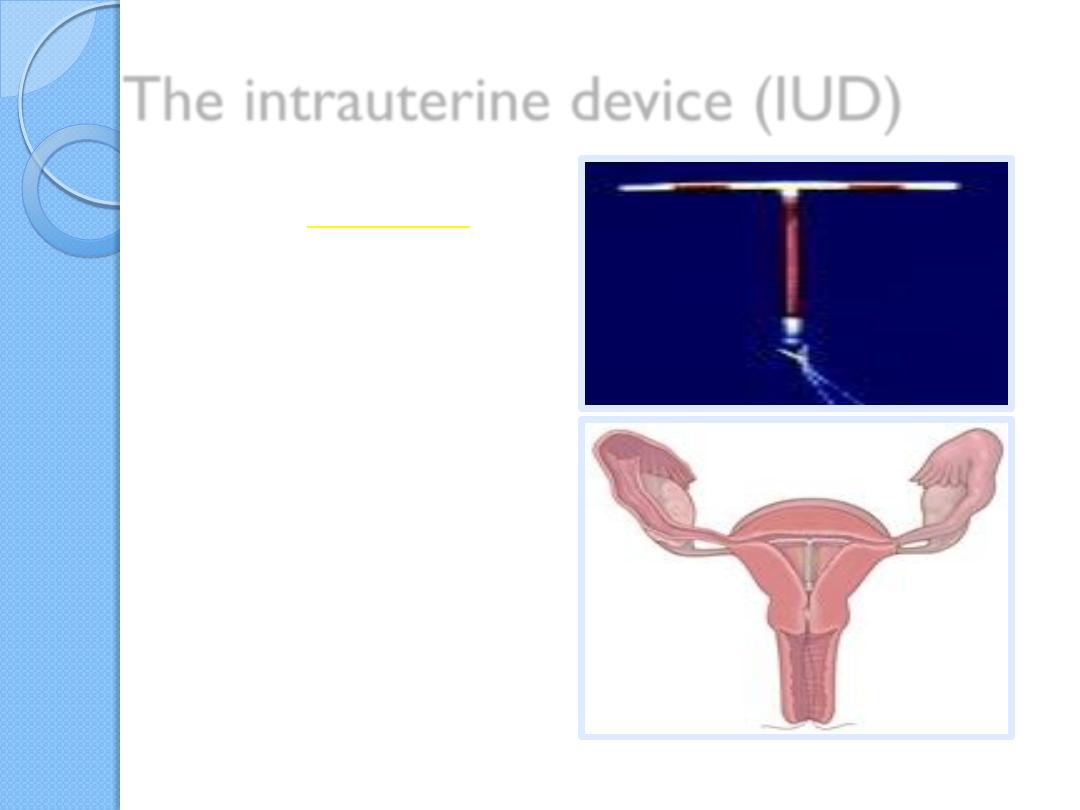 The intrauterine device (IUD)